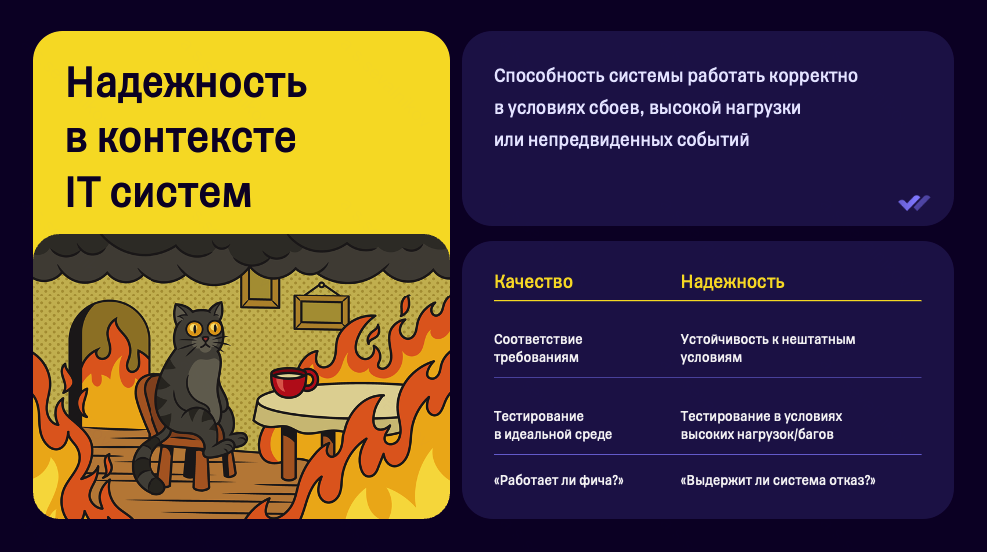 Надежность в контексте IT систем

Способность системы работать корректно в условиях сбоев, высокой нагрузки или непредвиденных событий

| Качество | Надежность |
|---|---|
| Соответствие требованиям | Устойчивость к нештатным условиям |
| Тестирование в идеальной среде | Тестирование в условиях высоких нагрузок/багов |
| «Работает ли фича?» | «Выдержит ли система отказ?» |